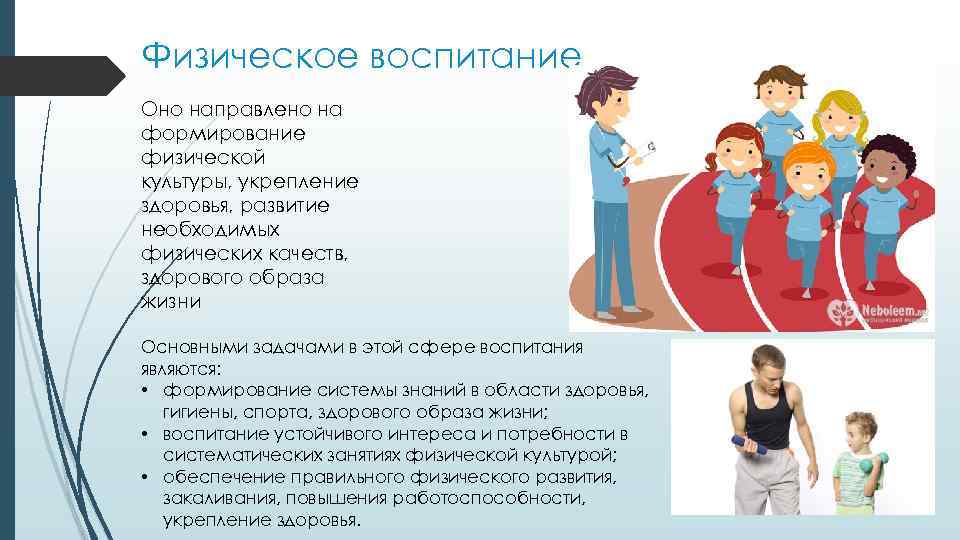 Физическое воспитание

Оно направлено на формирование физической культуры, укрепление здоровья, развитие необходимых физических качеств, здорового образа жизни

Neboleem.net

Основными задачами в этой сфере воспитания являются:
• формирование системы знаний в области здоровья, гигиены, спорта, здорового образа жизни;
• воспитание устойчивого интереса и потребности в систематических занятиях физической культурой;
• обеспечение правильного физического развития, закаливания, повышения работоспособности, укрепление здоровья.